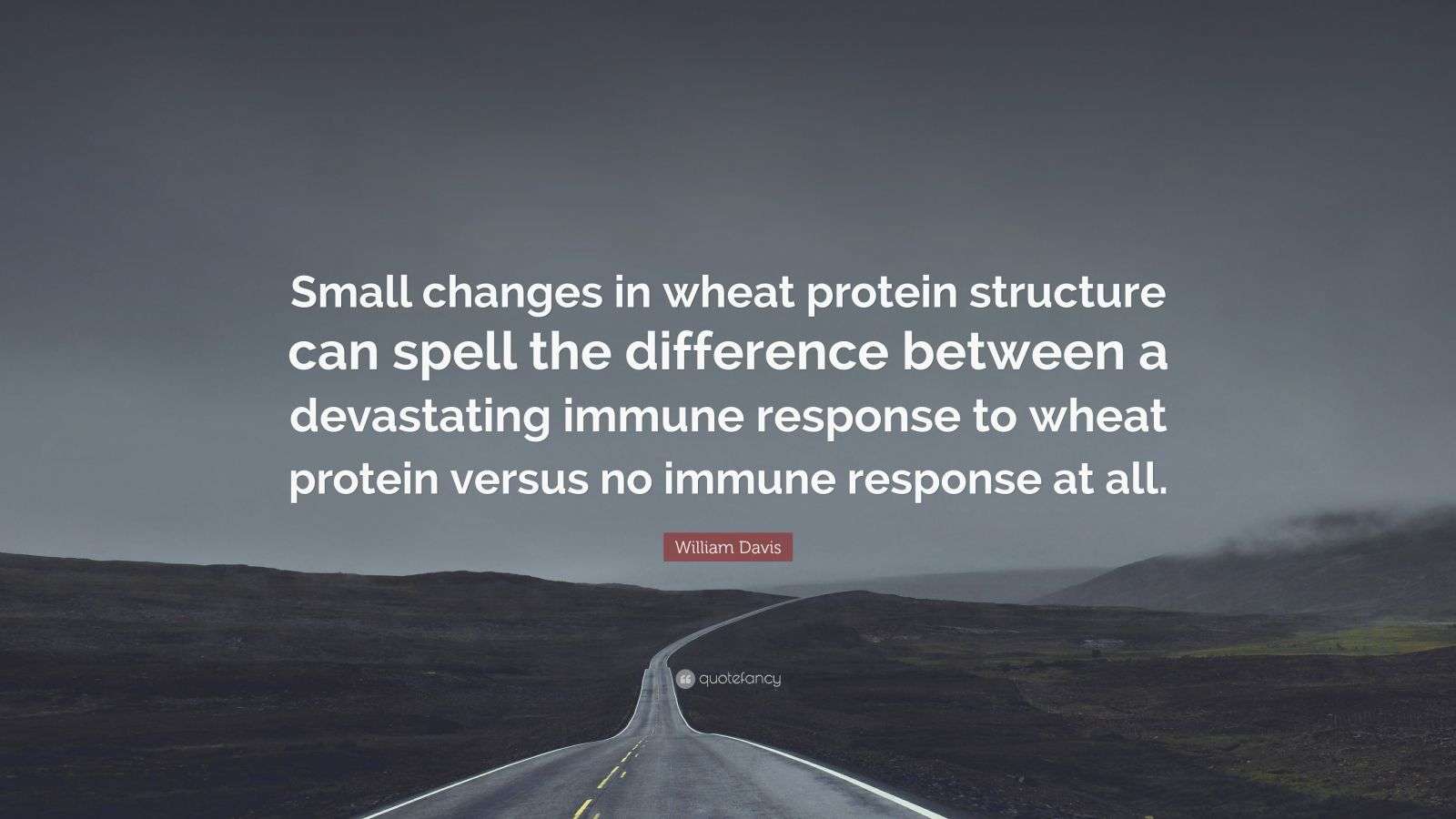 Small changes in wheat protein structure can spell the difference between a devastating immune response to wheat protein versus no immune response at all.

William Davis

quotefancy